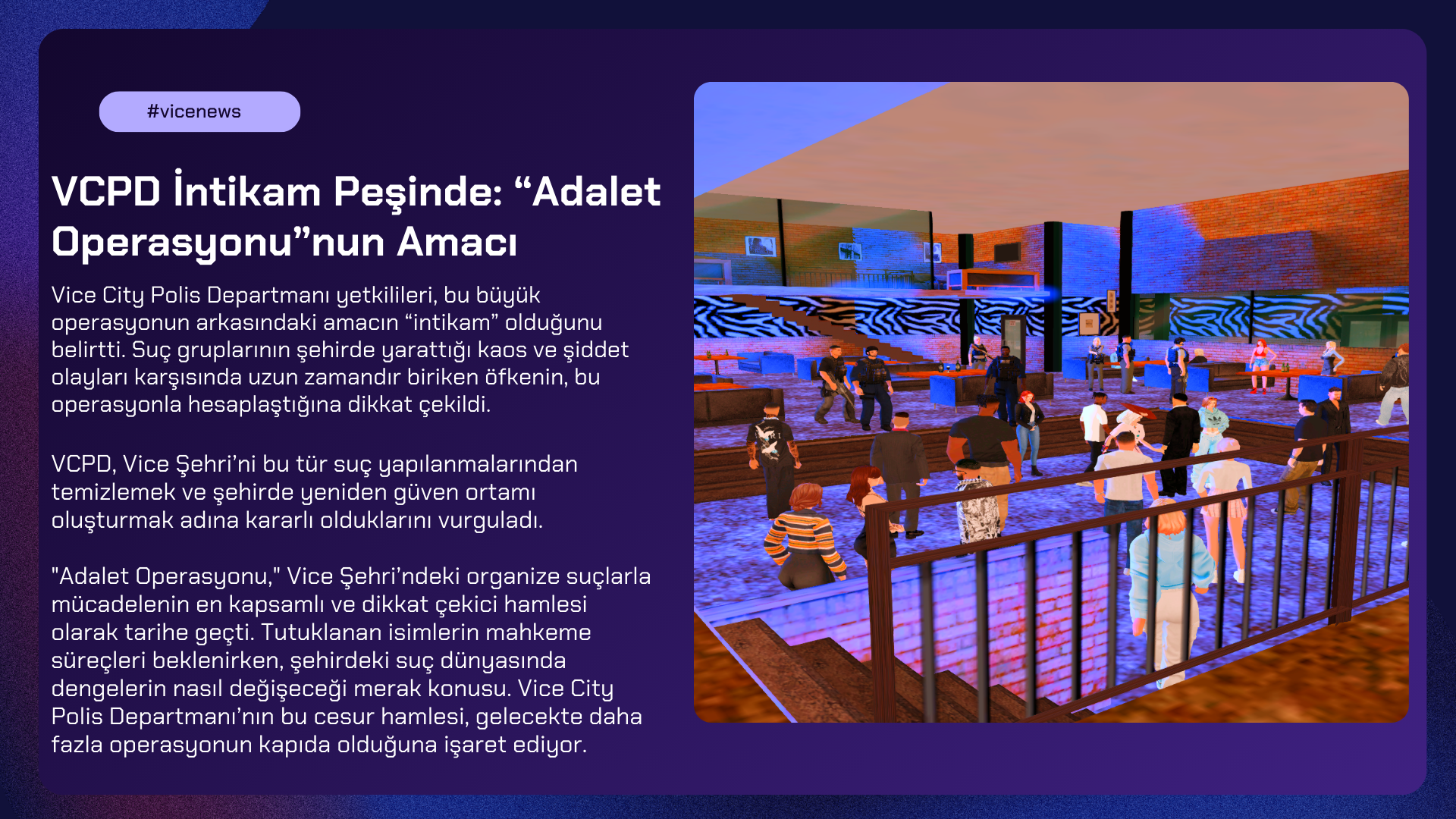 #vicenews

VCPD İntikam Peşinde: “Adalet Operasyonu”nun Amacı

Vice City Polis Departmanı yetkilileri, bu büyük operasyonun arkasındaki amacın “intikam” olduğunu belirtti. Suç gruplarının şehirde yarattığı kaos ve şiddet olayları karşısında uzun zamandır biriken öfkenin, bu operasyonla hesaplaştığına dikkat çekildi.

VCPD, Vice Şehri’ni bu tür suç yapılanmalarından temizlemek ve şehirde yeniden güven ortamı oluşturmak adına kararlı olduklarını vurguladı.

"Adalet Operasyonu," Vice Şehri’ndeki organize suçlarla mücadelenin en kapsamlı ve dikkat çekici hamlesi olarak tarihe geçti. Tutuklanan isimlerin mahkeme süreçleri beklenirken, şehirdeki suç dünyasında dengelerin nasıl değişeceği merak konusu. Vice City Polis Departmanı’nın bu cesur hamlesi, gelecekte daha fazla operasyonun kapıda olduğuna işaret ediyor.